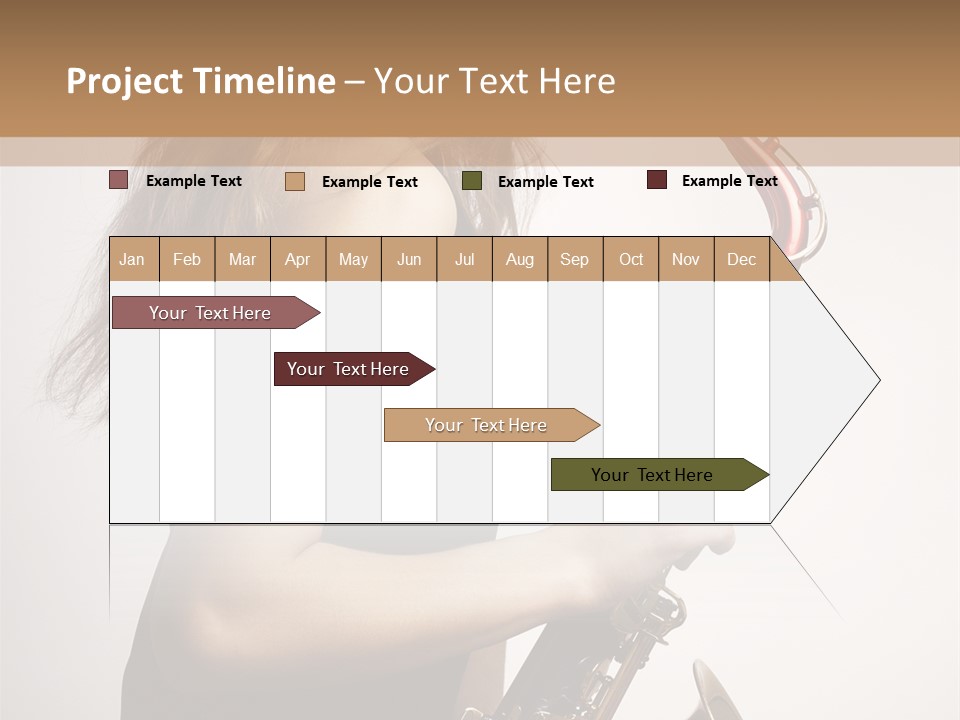 Project Timeline – Your Text Here

Example Text Example Text Example Text Example Text

| Jan | Feb | Mar | Apr | May | Jun | Jul | Aug | Sep | Oct | Nov | Dec |
|---|---|---|---|---|---|---|---|---|---|---|---|

Your Text Here

Your Text Here

Your Text Here

Your Text Here